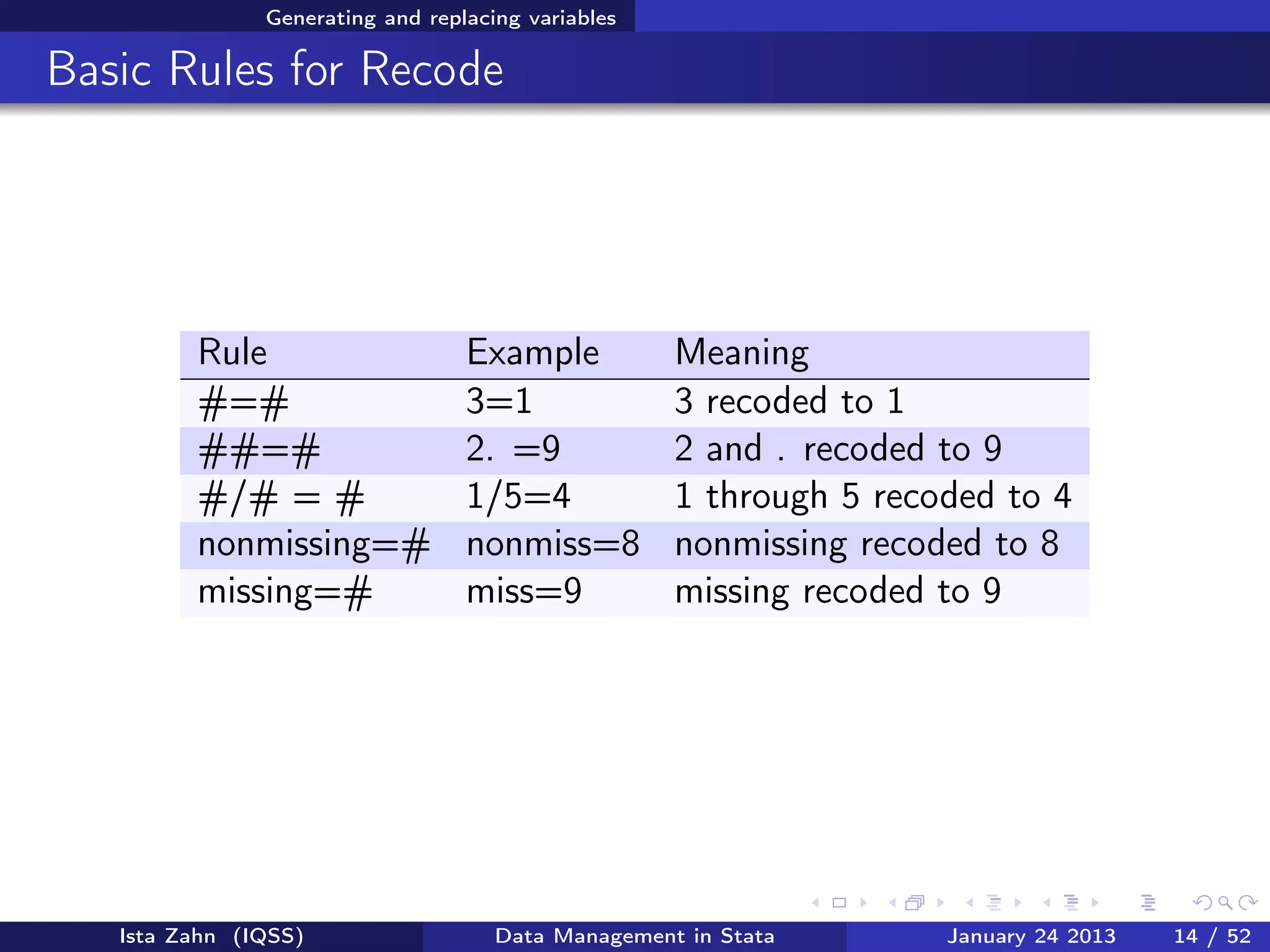 Generating and replacing variables

Basic Rules for Recode

| Rule | Example | Meaning |
|---|---|---|
| #=# | 3=1 | 3 recoded to 1 |
| ##=# | 2. =9 | 2 and . recoded to 9 |
| #/# = # | 1/5=4 | 1 through 5 recoded to 4 |
| nonmissing=# | nonmiss=8 | nonmissing recoded to 8 |
| missing=# | miss=9 | missing recoded to 9 |

Ista Zahn (IQSS) Data Management in Stata January 24 2013 14 / 52